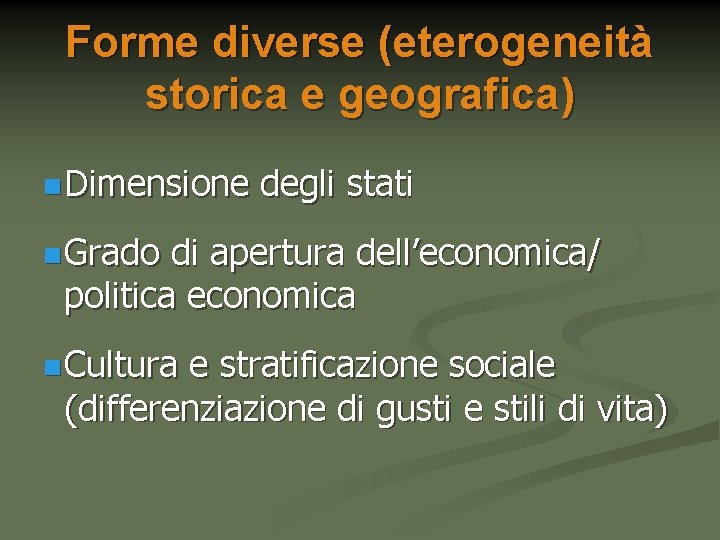 Forme diverse (eterogeneità storica e geografica)

Dimensione degli stati

Grado di apertura dell’economica/ politica economica

Cultura e stratificazione sociale (differenziazione di gusti e stili di vita)